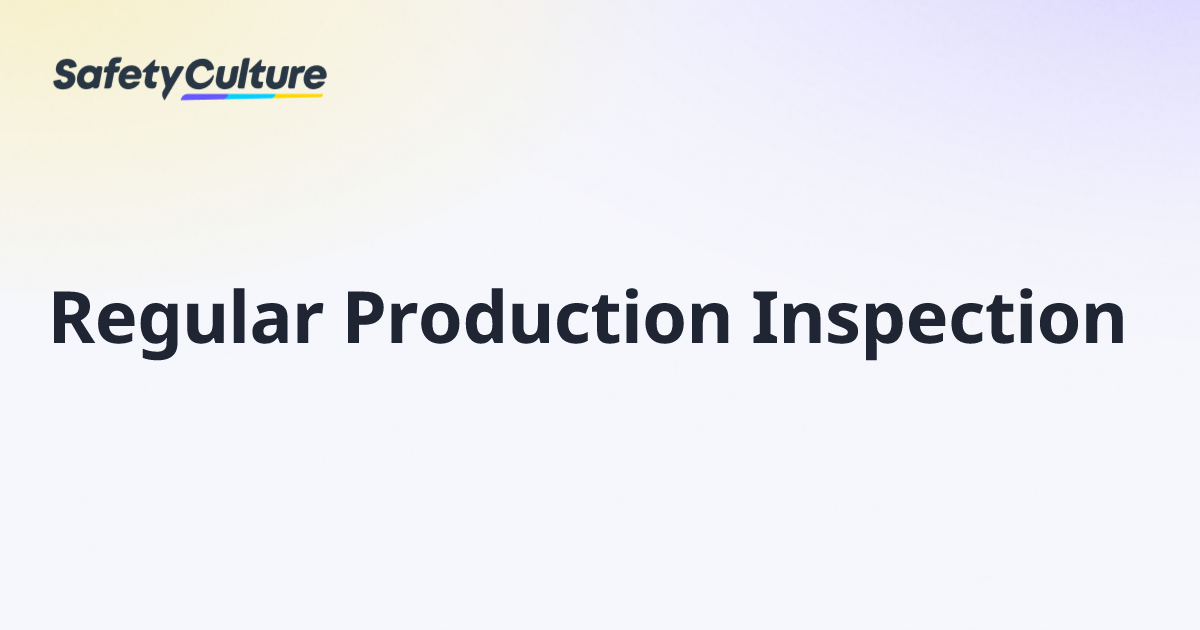 SafetyCulture

Regular Production Inspection